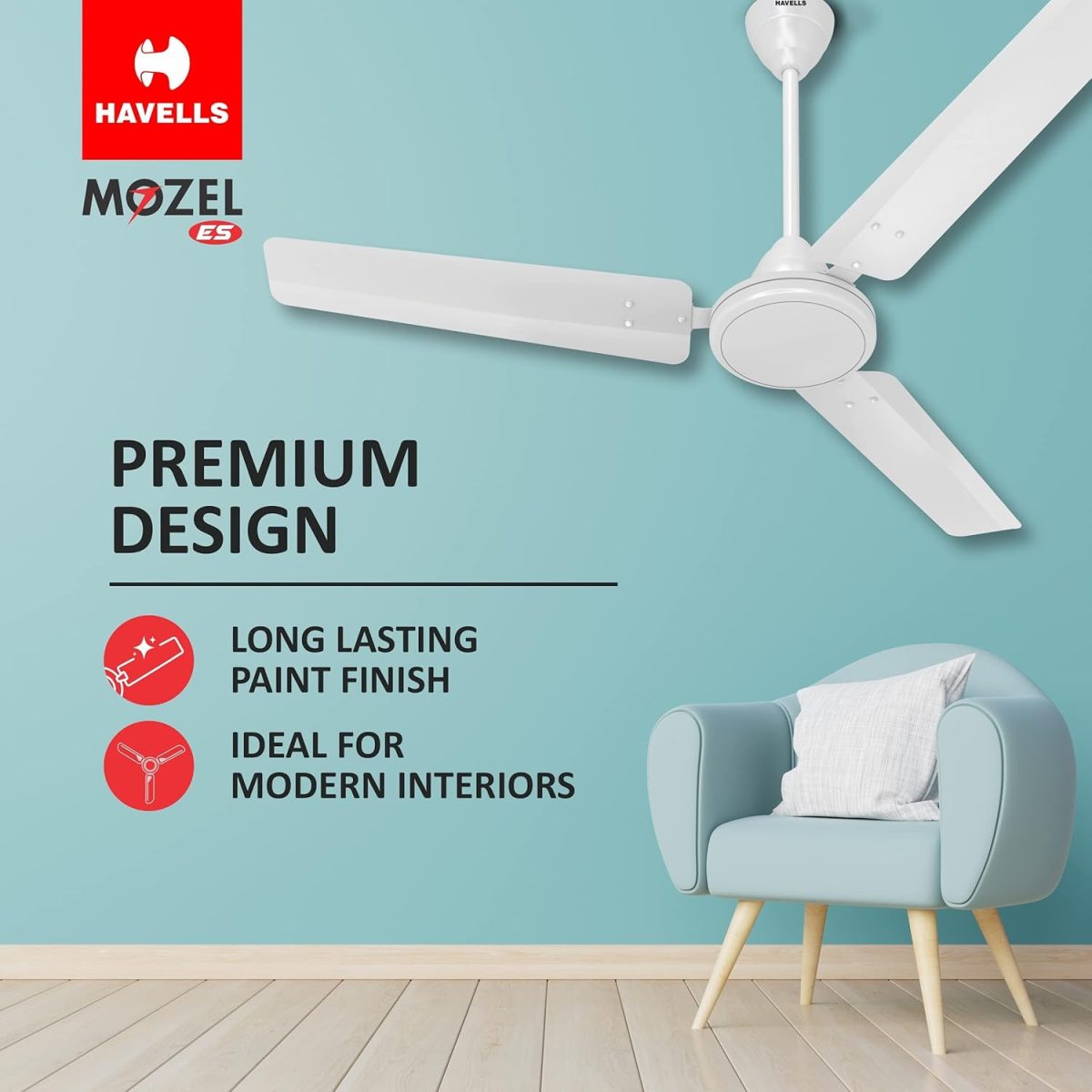 HAVELLS

MOZEL
ES

HAVELLS

PREMIUM DESIGN

LONG LASTING PAINT FINISH

IDEAL FOR MODERN INTERIORS